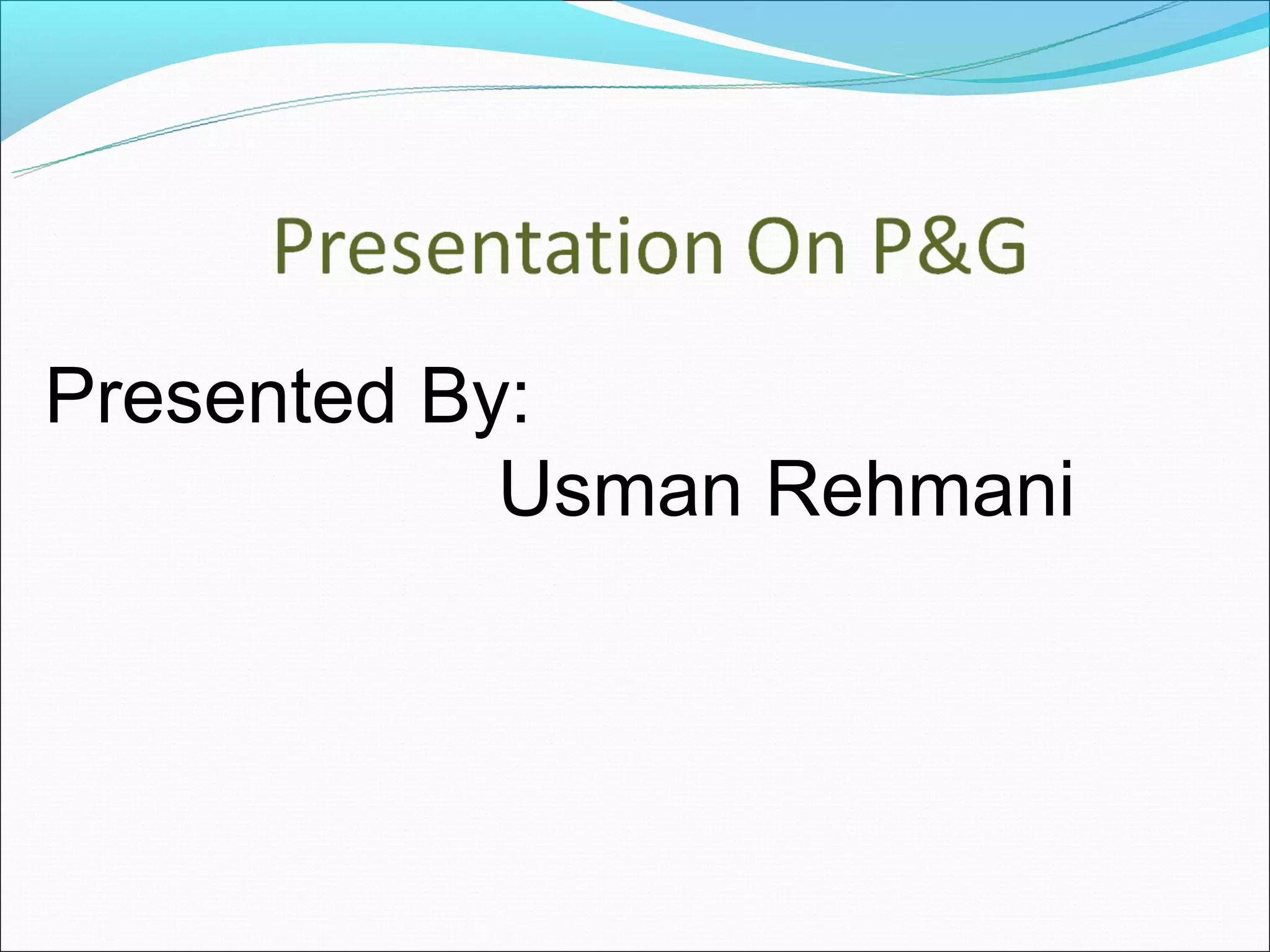 Presentation On P&G

Presented By:
Usman Rehmani